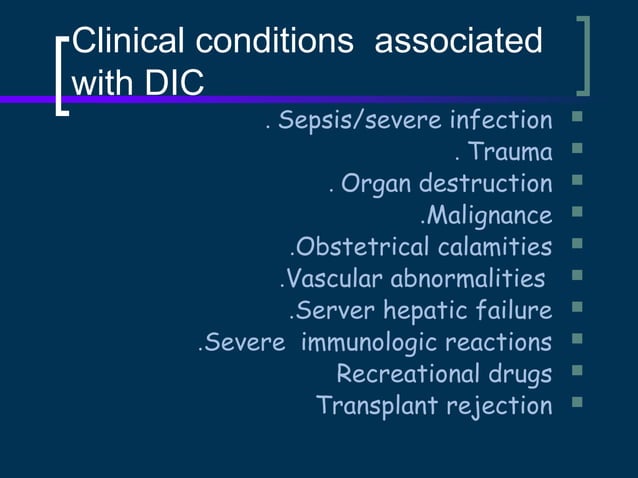 Clinical conditions associated with DIC

. Sepsis/severe infection
. Trauma
. Organ destruction
.Malignance
.Obstetrical calamities
.Vascular abnormalities
.Server hepatic failure
.Severe immunologic reactions
Recreational drugs
Transplant rejection